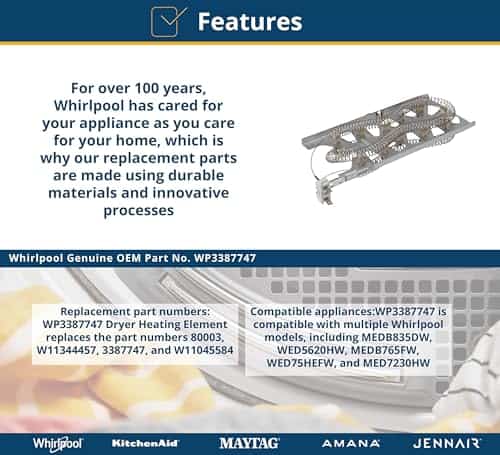 Features

For over 100 years, Whirlpool has cared for your appliance as you care for your home, which is why our replacement parts are made using durable materials and innovative processes

Whirlpool Genuine OEM Part No. WP3387747

Replacement part numbers: WP3387747 Dryer Heating Element replaces the part numbers 80003, W11344457, 3387747, and W11045584

Compatible appliances:WP3387747 is compatible with multiple Whirlpool models, including MEDB835DW, WED5620HW, MEDB765FW, WED75HEFW, and MED7230HW

Whirlpool KitchenAid MAYTAG AMANA JENNAIR